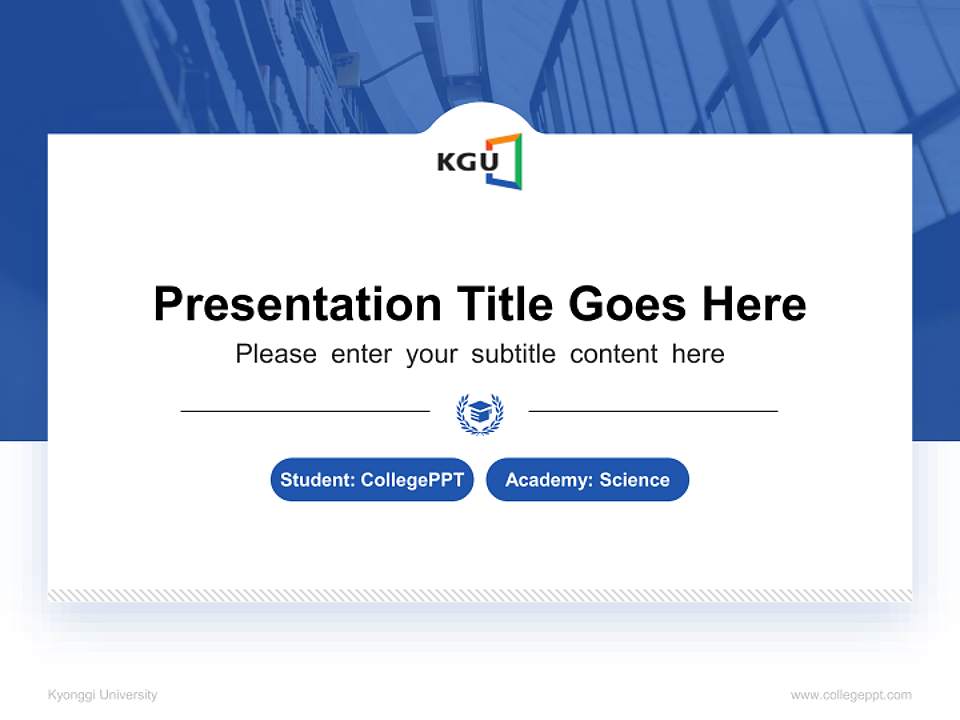 KGU

Presentation Title Goes Here

Please enter your subtitle content here

Student: CollegePPT

Academy: Science

Kyonggi University

www.collegeppt.com